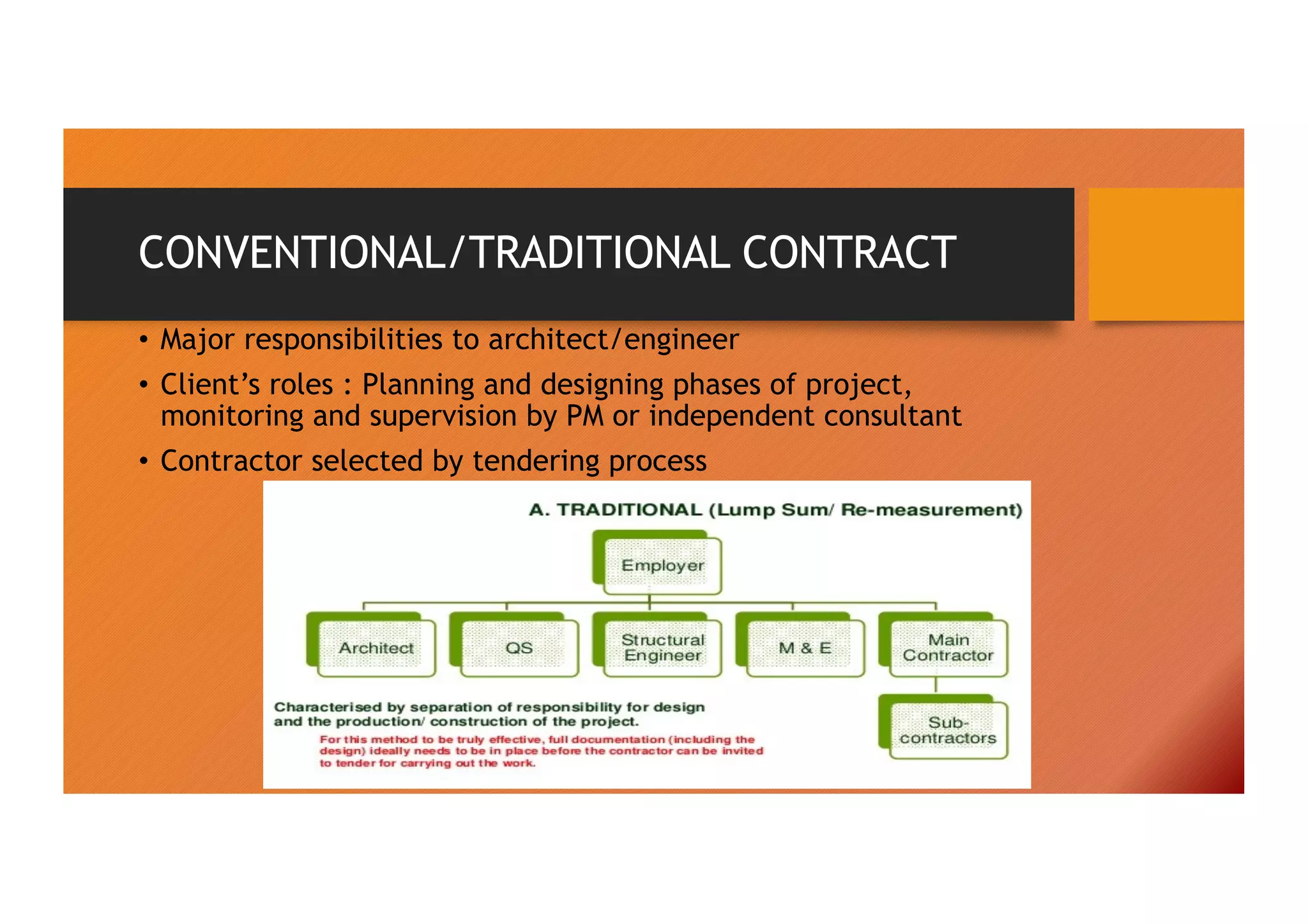 CONVENTIONAL/TRADITIONAL CONTRACT

• Major responsibilities to architect/engineer

• Client's roles : Planning and designing phases of project, monitoring and supervision by PM or independent consultant

• Contractor selected by tendering process

A. TRADITIONAL (Lump Sum/ Re-measurement)

Employer

Architect

QS

Structural Engineer

M & E

Main Contractor

Sub-contractors

Characterised by separation of responsibility for design and the production/ construction of the project.

For this method to be truly effective, full documentation (including the design) ideally needs to be in place before the contractor can be invited to tender for carrying out the work.